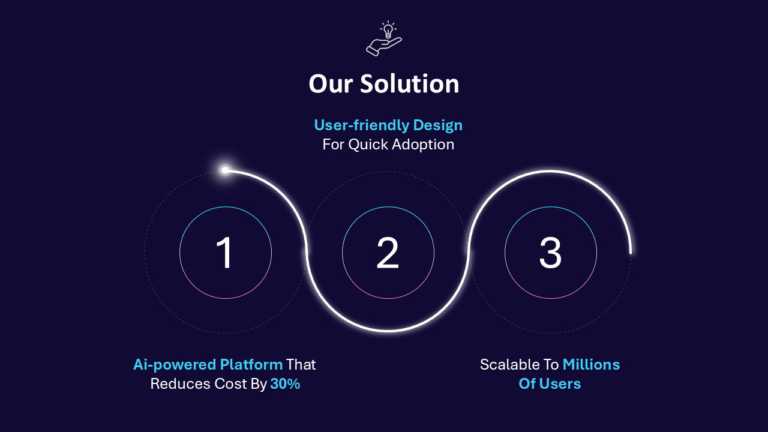 Our Solution

User-friendly Design
For Quick Adoption

1

2

3

Ai-powered Platform That Reduces Cost By 30%

Scalable To Millions Of Users